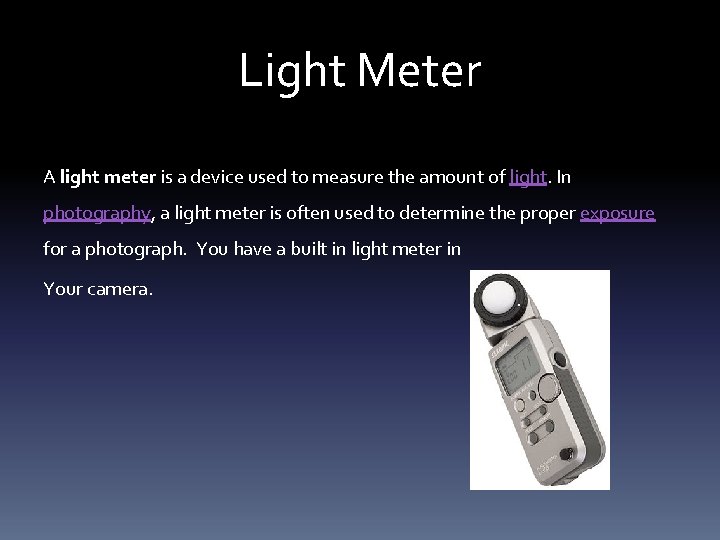 Light Meter

A light meter is a device used to measure the amount of light. In photography, a light meter is often used to determine the proper exposure for a photograph. You have a built in light meter in

Your camera.